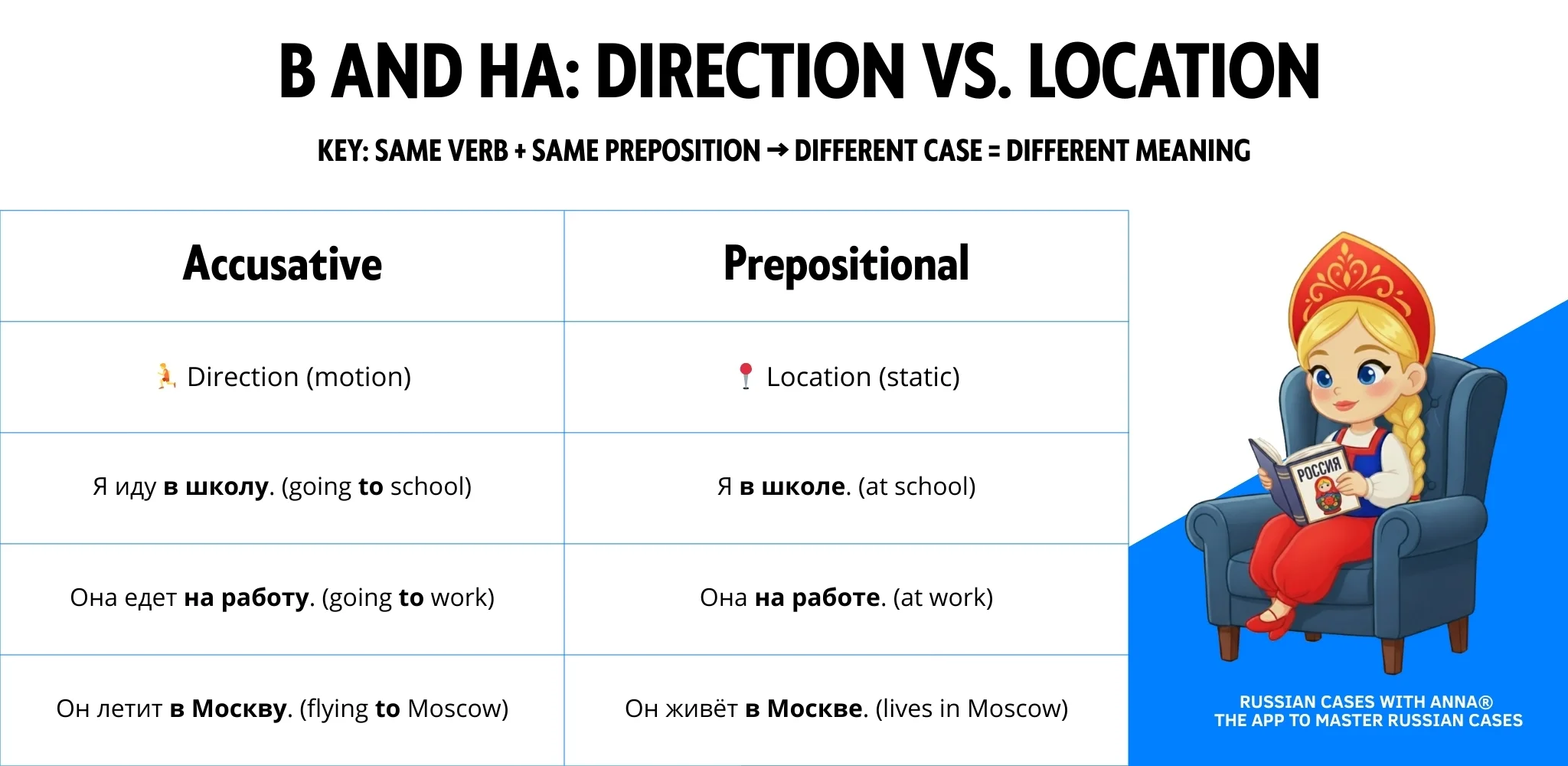 В AND НА: DIRECTION VS. LOCATION

KEY: SAME VERB + SAME PREPOSITION → DIFFERENT CASE = DIFFERENT MEANING

| Accusative | Prepositional |
|---|---|
| 🏃 Direction (motion) | 📍 Location (static) |
| Я иду **в школу**. (going **to** school) | Я **в школе**. (at school) |
| Она едет **на работу**. (going **to** work) | Она **на работе**. (at work) |
| Он летит **в Москву**. (flying **to** Moscow) | Он живёт **в Москве**. (lives in Moscow) |

РОССИЯ

RUSSIAN CASES WITH ANNA®
THE APP TO MASTER RUSSIAN CASES